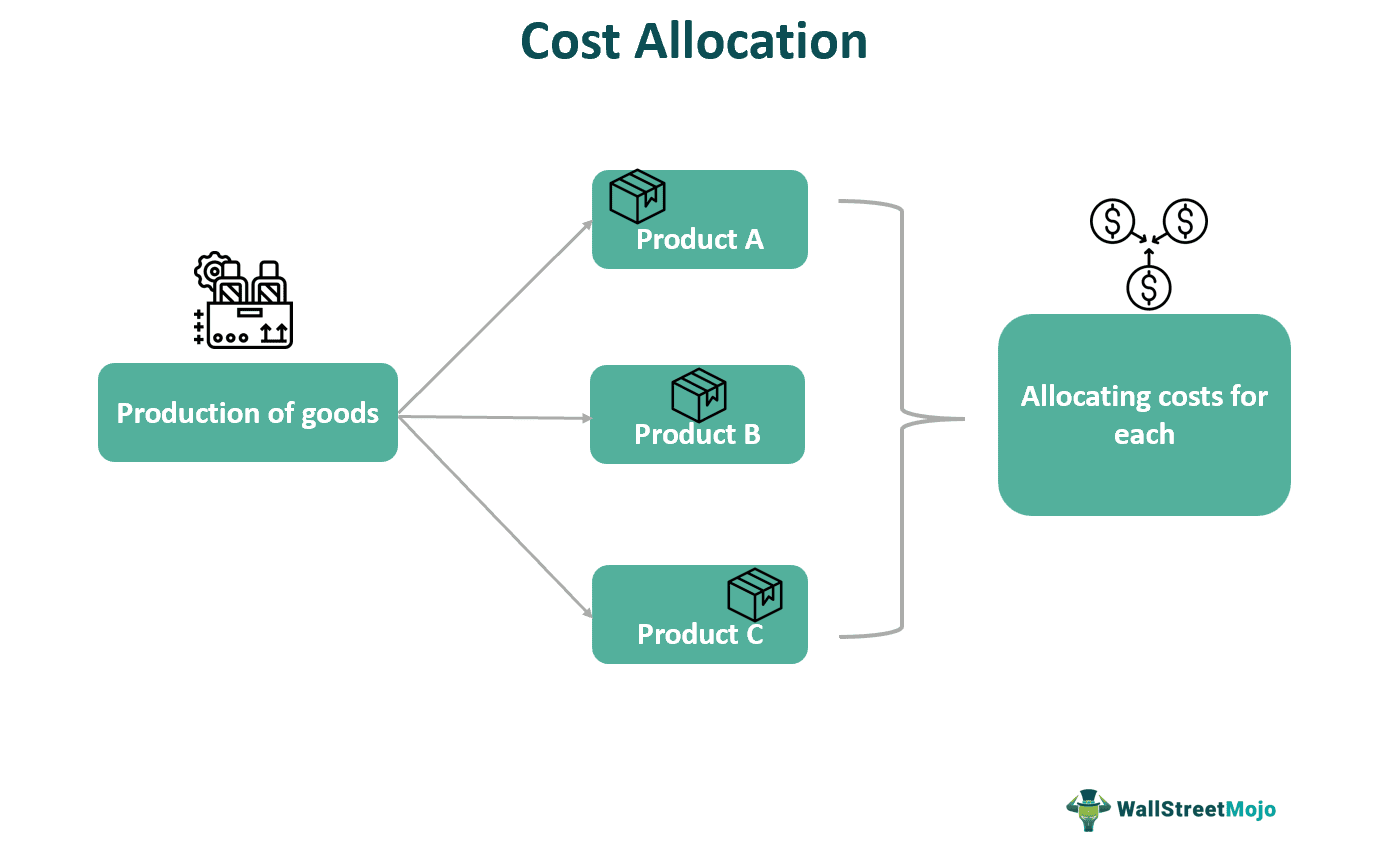 Cost Allocation

Production of goods

Product A

Product B

Product C

Allocating costs for each

WallStreetMojo